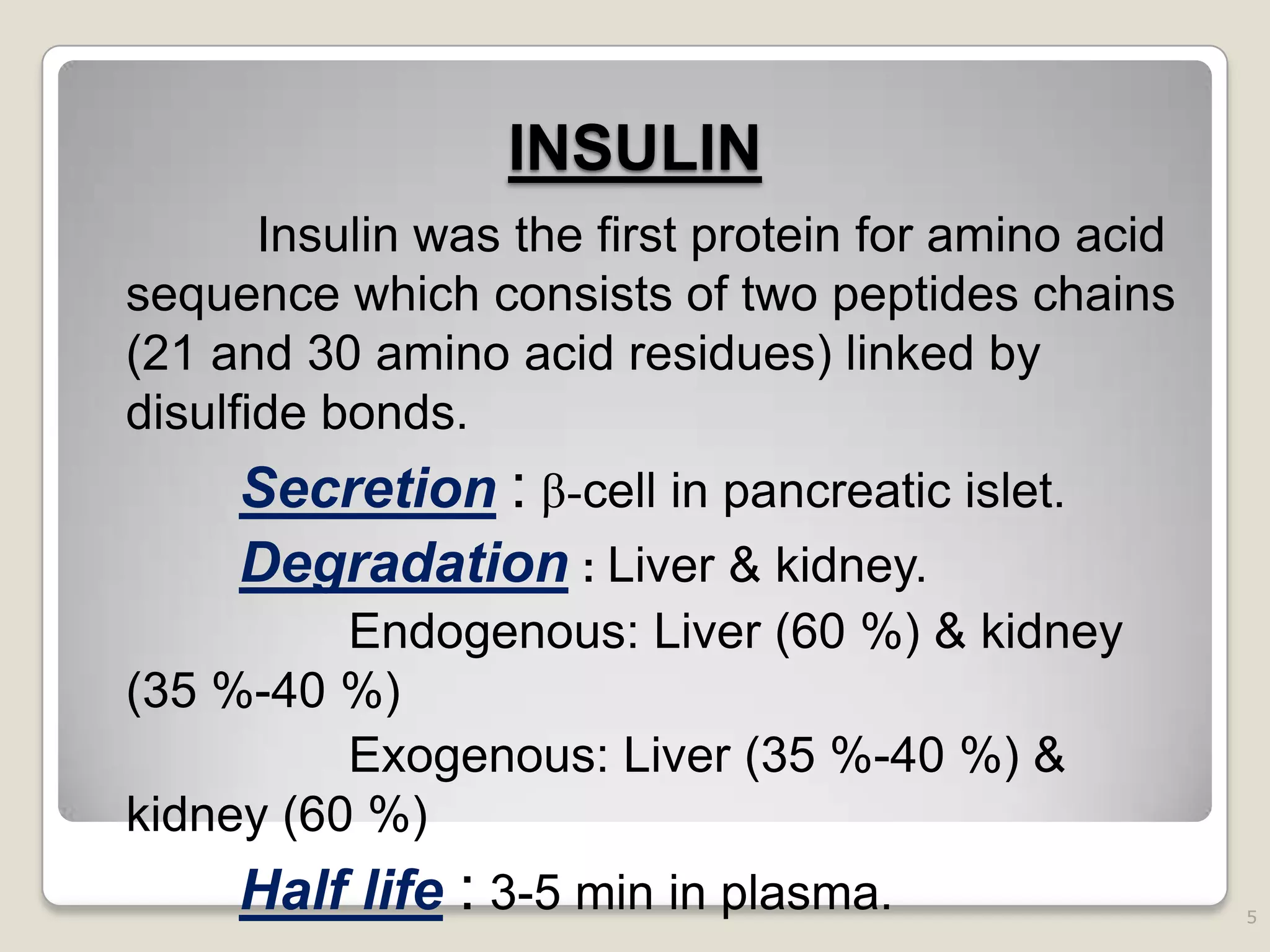 INSULIN

Insulin was the first protein for amino acid sequence which consists of two peptides chains (21 and 30 amino acid residues) linked by disulfide bonds.

Secretion : β-cell in pancreatic islet.

Degradation : Liver & kidney.

Endogenous: Liver (60 %) & kidney (35 %-40 %)

Exogenous: Liver (35 %-40 %) & kidney (60 %)

Half life : 3-5 min in plasma.

5